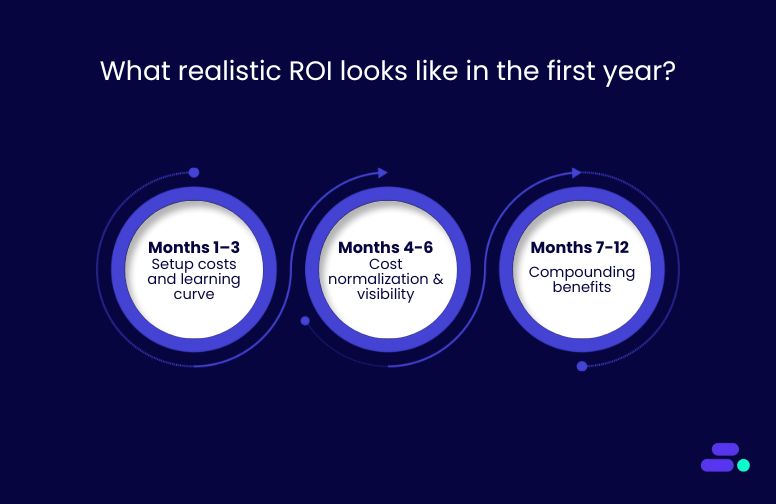 What realistic ROI looks like in the first year?

Months 1–3
Setup costs and learning curve

Months 4-6
Cost normalization & visibility

Months 7-12
Compounding benefits